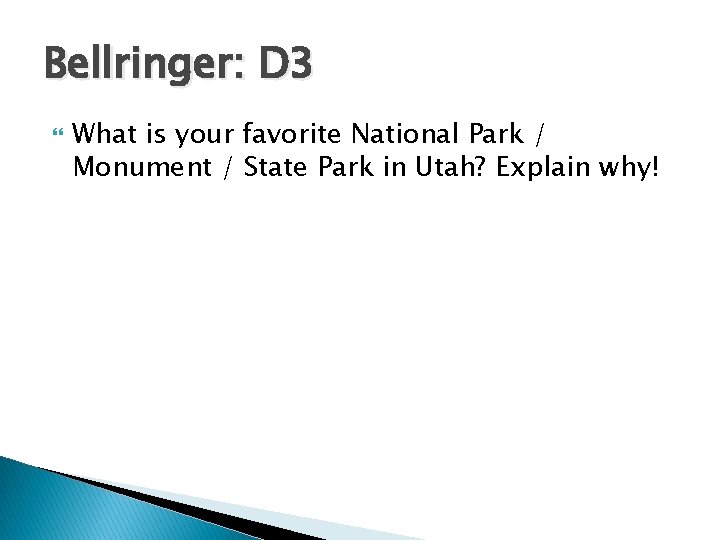 Bellringer: D3

What is your favorite National Park / Monument / State Park in Utah? Explain why!